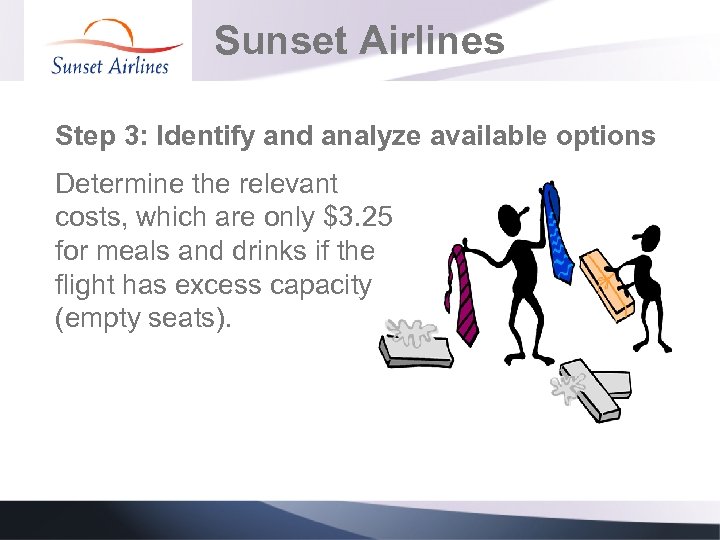 Sunset Airlines

Sunset Airlines

Step 3: Identify and analyze available options

Determine the relevant costs, which are only $3.25 for meals and drinks if the flight has excess capacity (empty seats).